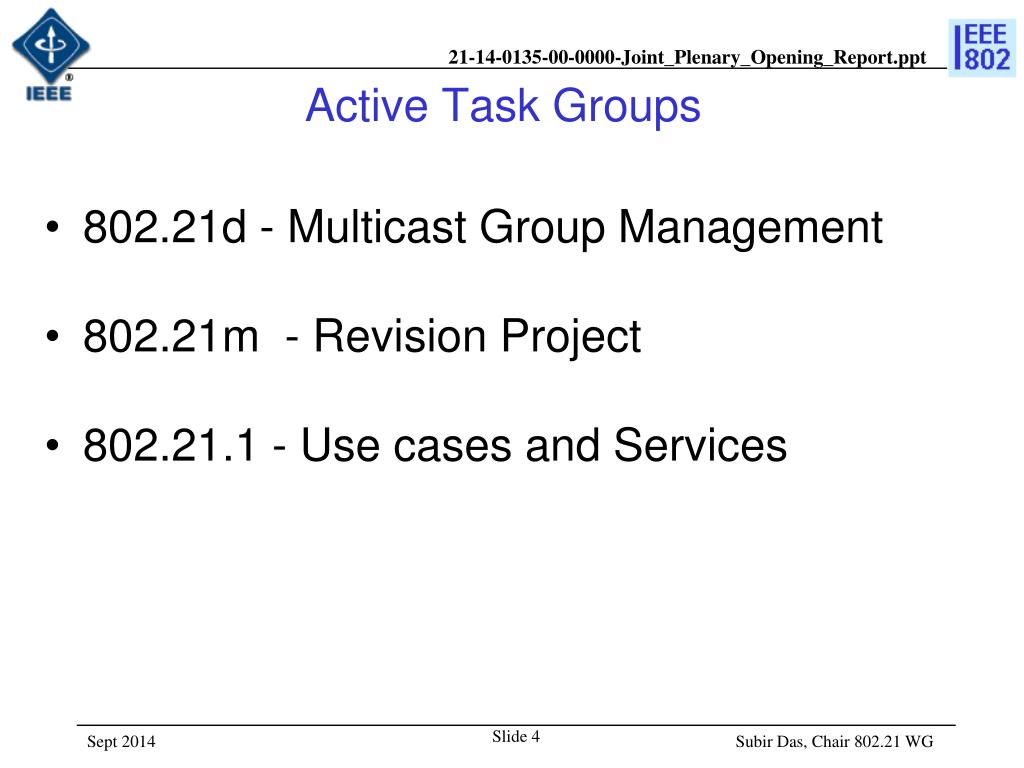 IEEE

21-14-0135-00-0000-Joint_Plenary_Opening_Report.ppt

IEEE 802

Active Task Groups

• 802.21d - Multicast Group Management

• 802.21m - Revision Project

• 802.21.1 - Use cases and Services

Sept 2014

Slide 4

Subir Das, Chair 802.21 WG